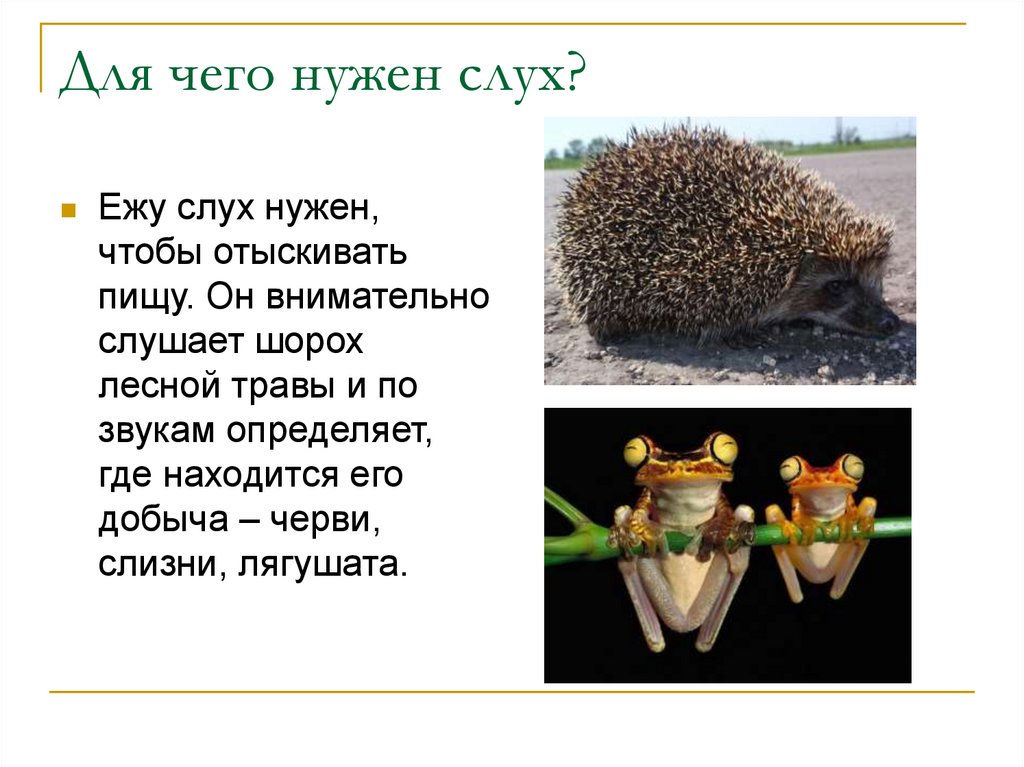 Для чего нужен слух?

Ежу слух нужен, чтобы отыскивать пищу. Он внимательно слушает шорох лесной травы и по звукам определяет, где находится его добыча – черви, слизни, лягушата.